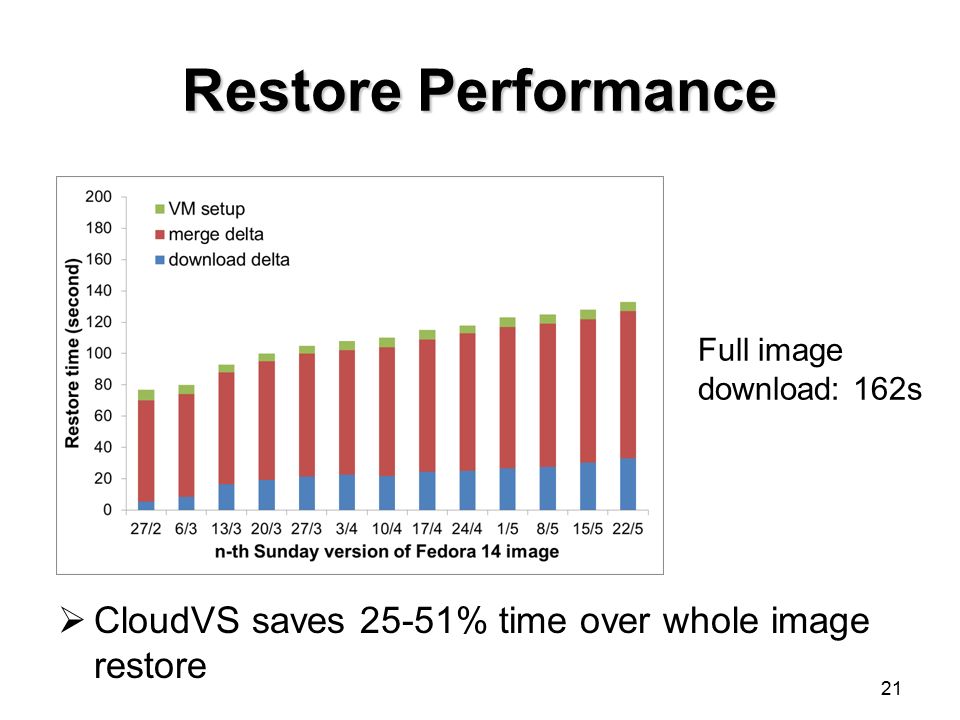 Restore Performance

VM setup
merge delta
download delta

Restore time (second)

200
180
160
140
120
100
80
60
40
20
0

27/2 6/3 13/3 20/3 27/3 3/4 10/4 17/4 24/4 1/5 8/5 15/5 22/5

n-th Sunday version of Fedora 14 image

Full image download: 162s

➢ CloudVS saves 25-51% time over whole image restore

21